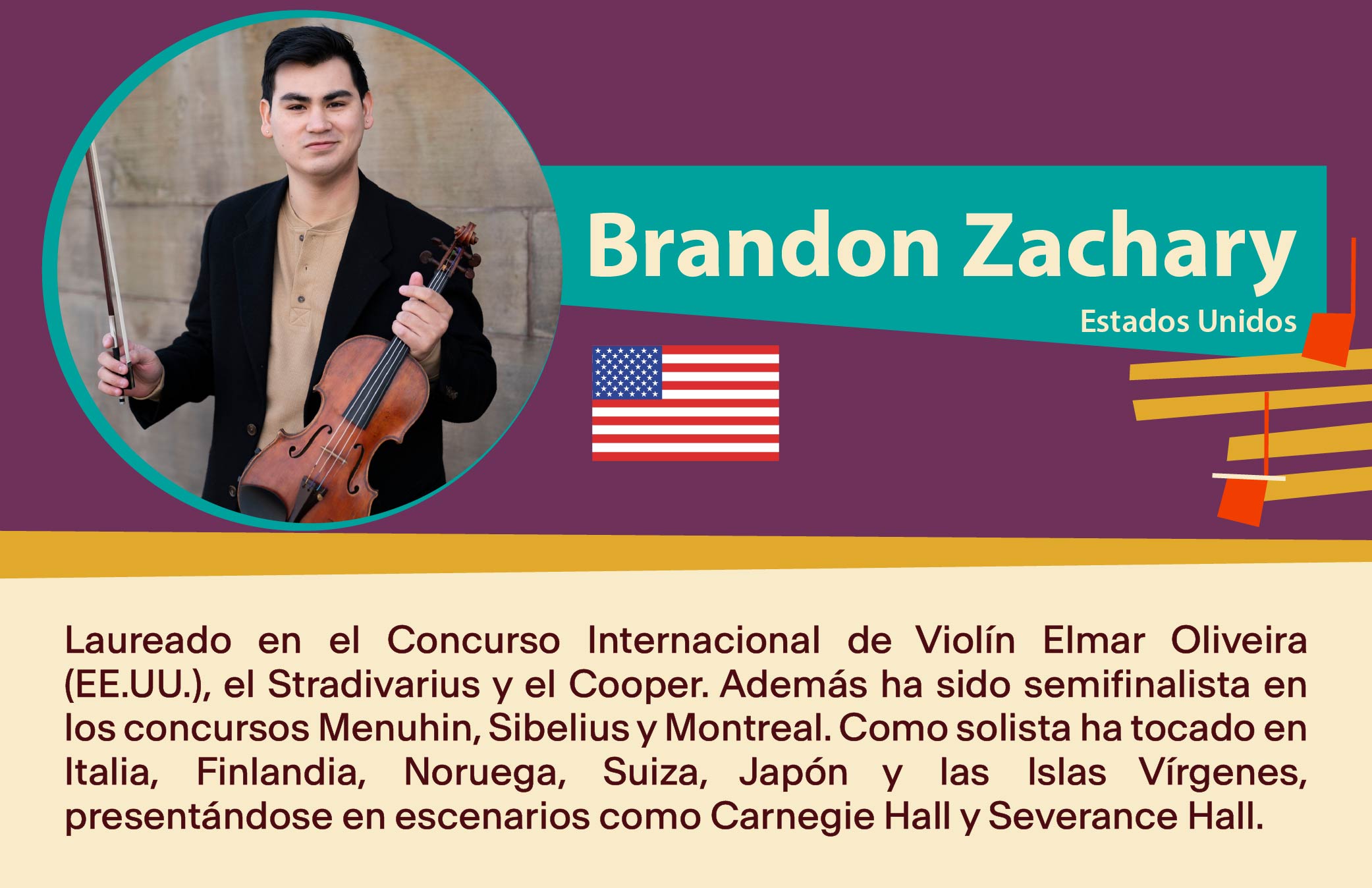 Brandon Zachary

Estados Unidos

Laureado en el Concurso Internacional de Violín Elmar Oliveira (EE.UU.), el Stradivarius y el Cooper. Además ha sido semifinalista en los concursos Menuhin, Sibelius y Montreal. Como solista ha tocado en Italia, Finlandia, Noruega, Suiza, Japón y las Islas Vírgenes, presentándose en escenarios como Carnegie Hall y Severance Hall.